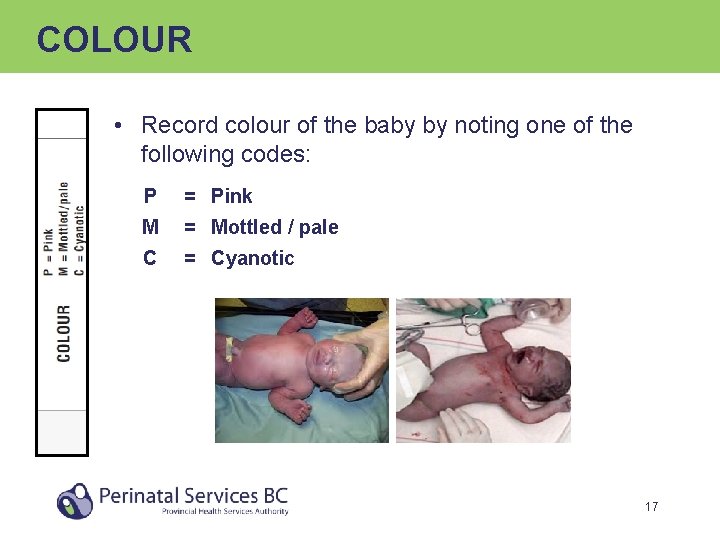 COLOUR

COLOUR

P = Pink
M = Mottled/pale
C = Cyanotic

• Record colour of the baby by noting one of the following codes:

P = Pink
M = Mottled / pale
C = Cyanotic

Perinatal Services BC
Provincial Health Services Authority

17